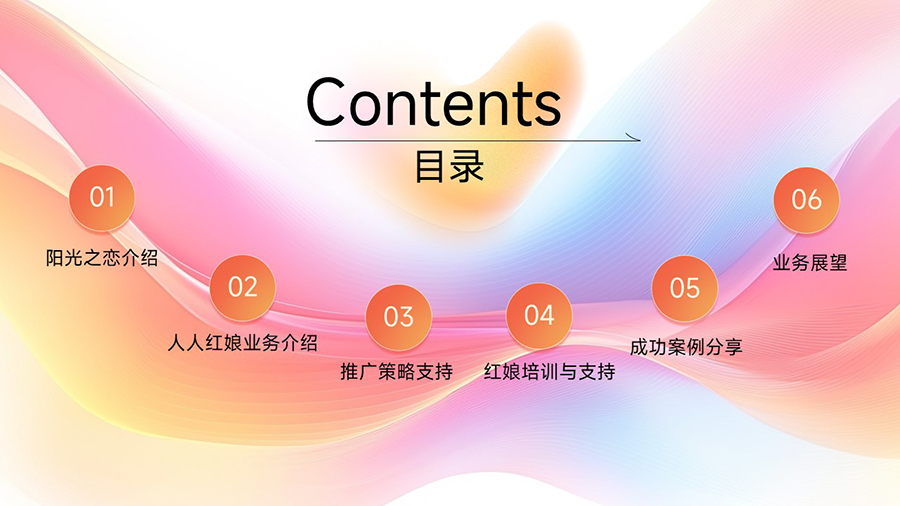 Contents
目录

01
阳光之恋介绍

02
人人红娘业务介绍

03
推广策略支持

04
红娘培训与支持

05
成功案例分享

06
业务展望